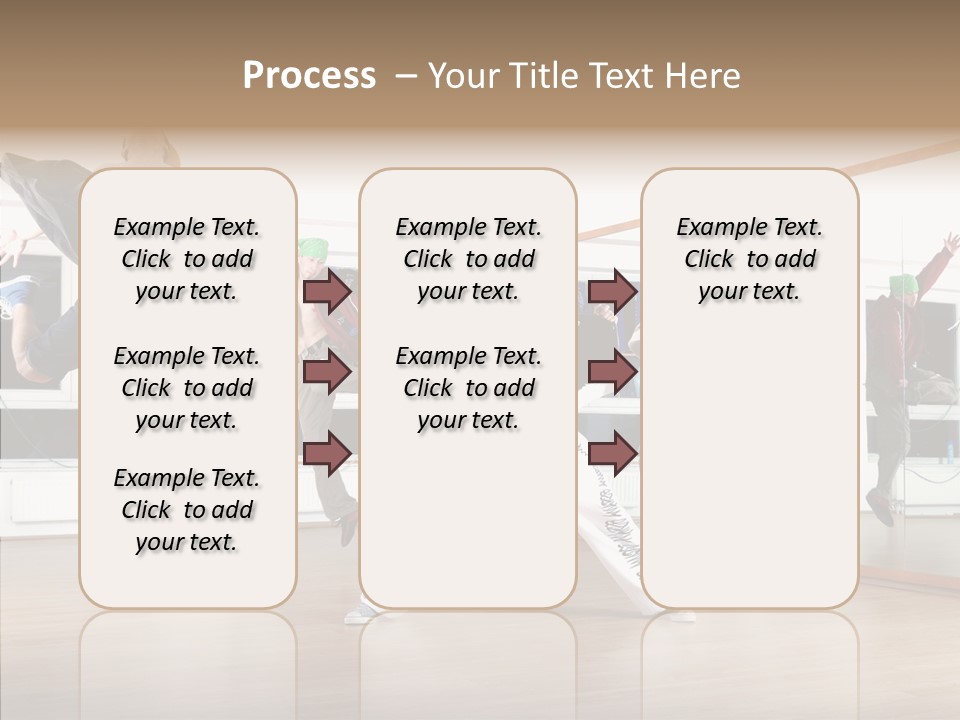 Process – Your Title Text Here

Example Text. Click to add your text.

Example Text. Click to add your text.

Example Text. Click to add your text.

Example Text. Click to add your text.

Example Text. Click to add your text.

Example Text. Click to add your text.